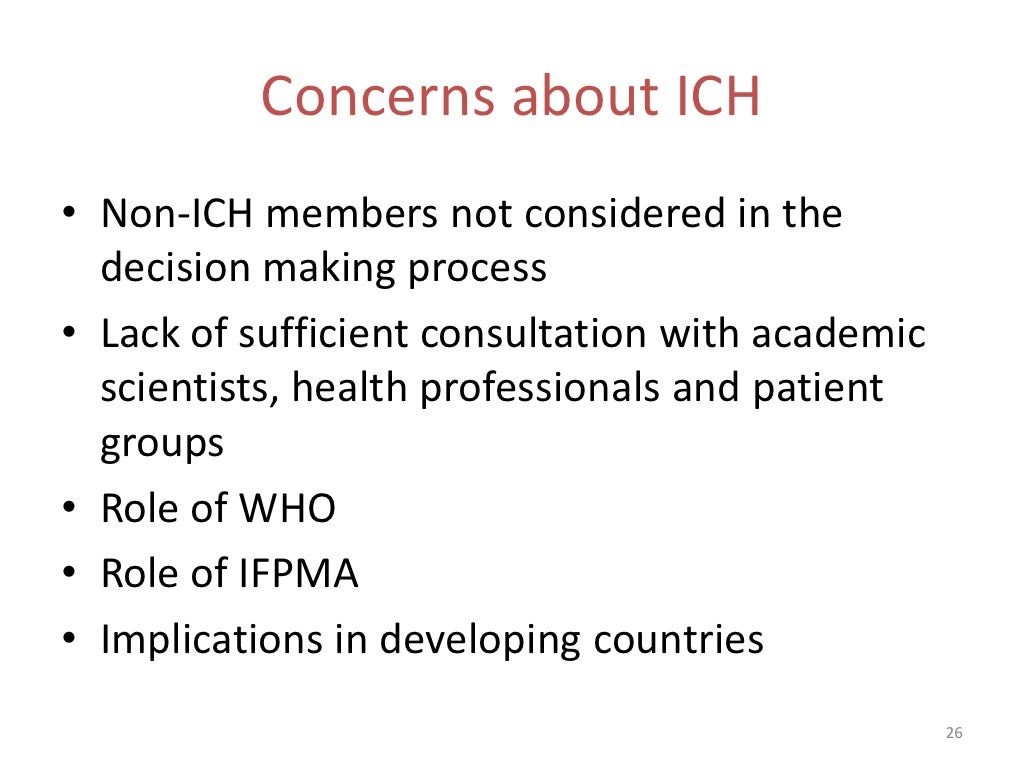 Concerns about ICH

• Non-ICH members not considered in the decision making process
• Lack of sufficient consultation with academic scientists, health professionals and patient groups
• Role of WHO
• Role of IFPMA
• Implications in developing countries

26